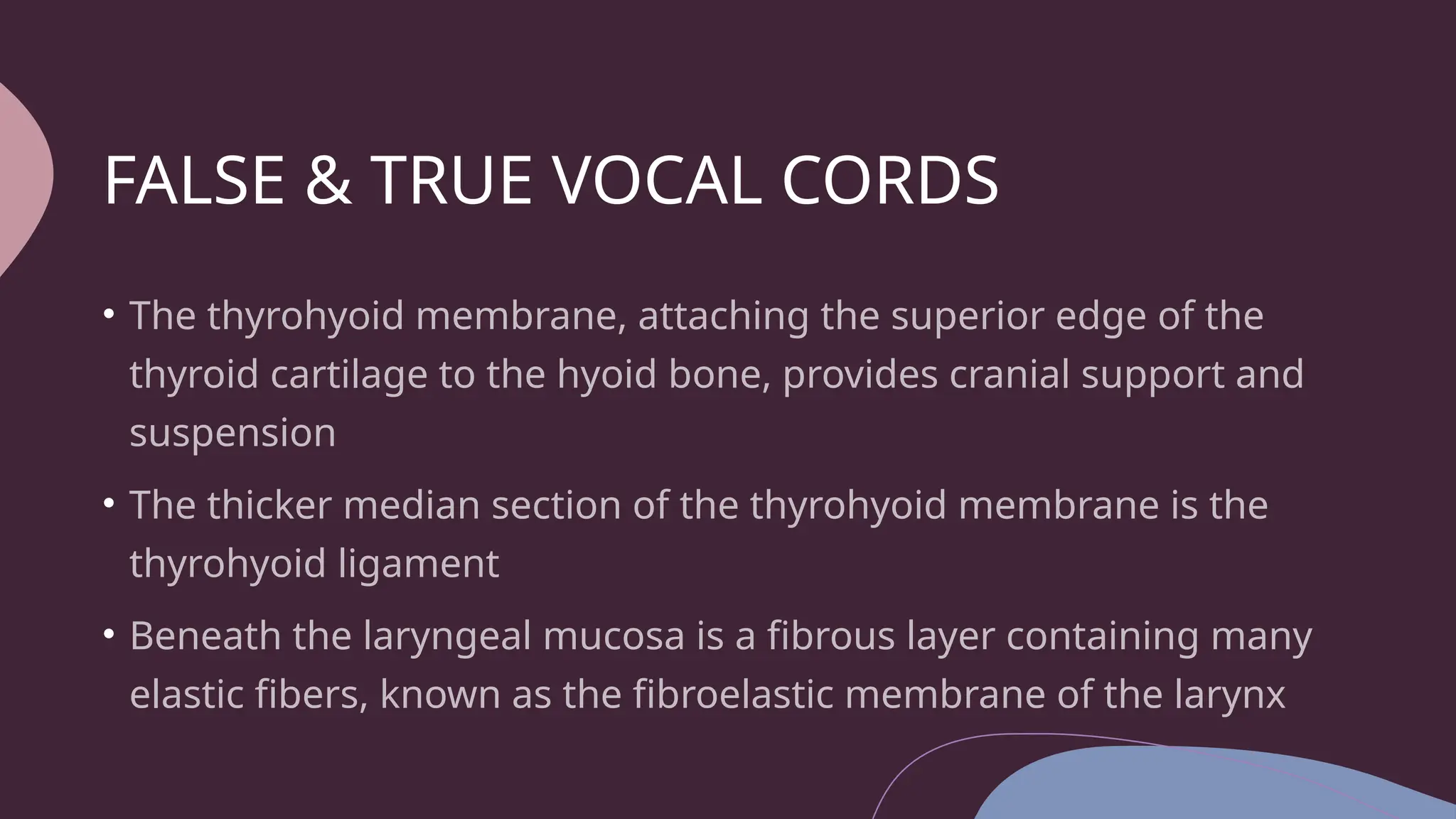 FALSE & TRUE VOCAL CORDS

• The thyrohyoid membrane, attaching the superior edge of the thyroid cartilage to the hyoid bone, provides cranial support and suspension

• The thicker median section of the thyrohyoid membrane is the thyrohyoid ligament

• Beneath the laryngeal mucosa is a fibrous layer containing many elastic fibers, known as the fibroelastic membrane of the larynx